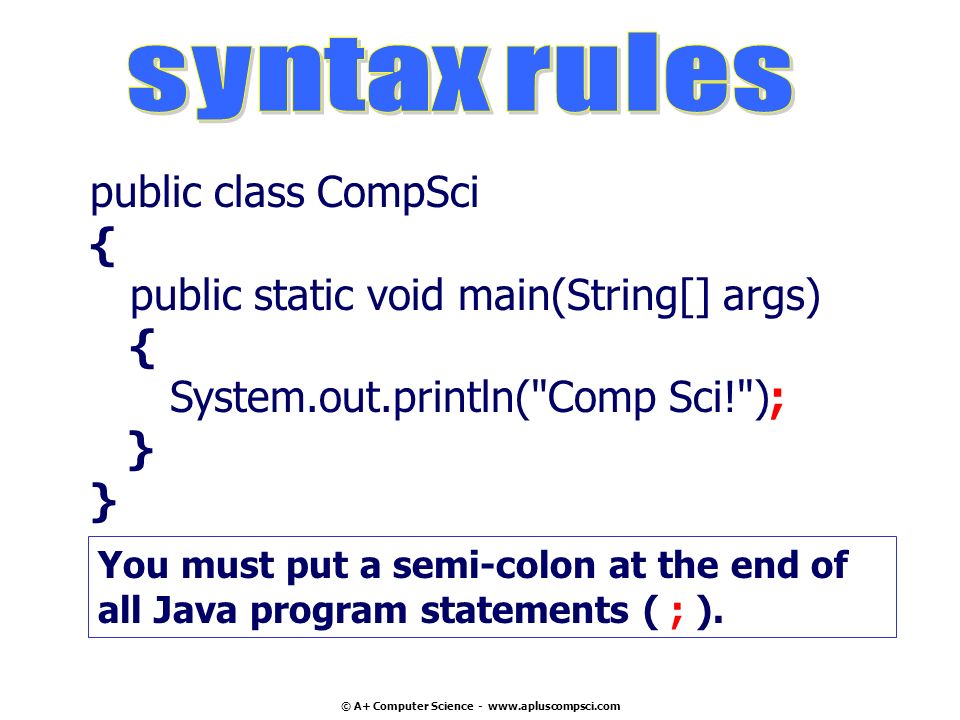 syntax rules

public class CompSci
{
public static void main(String[] args)
{
System.out.println("Comp Sci!");
}
}

You must put a semi-colon at the end of all Java program statements ( ; ).

© A+ Computer Science - www.apluscompsci.com